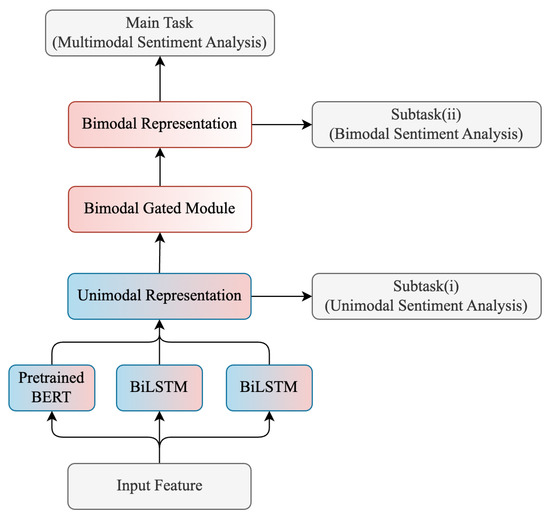 Main Task
(Multimodal Sentiment Analysis)

Bimodal Representation

Subtask(ii)
(Bimodal Sentiment Analysis)

Bimodal Gated Module

Unimodal Representation

Subtask(i)
(Unimodal Sentiment Analysis)

Pretrained BERT

BiLSTM

BiLSTM

Input Feature